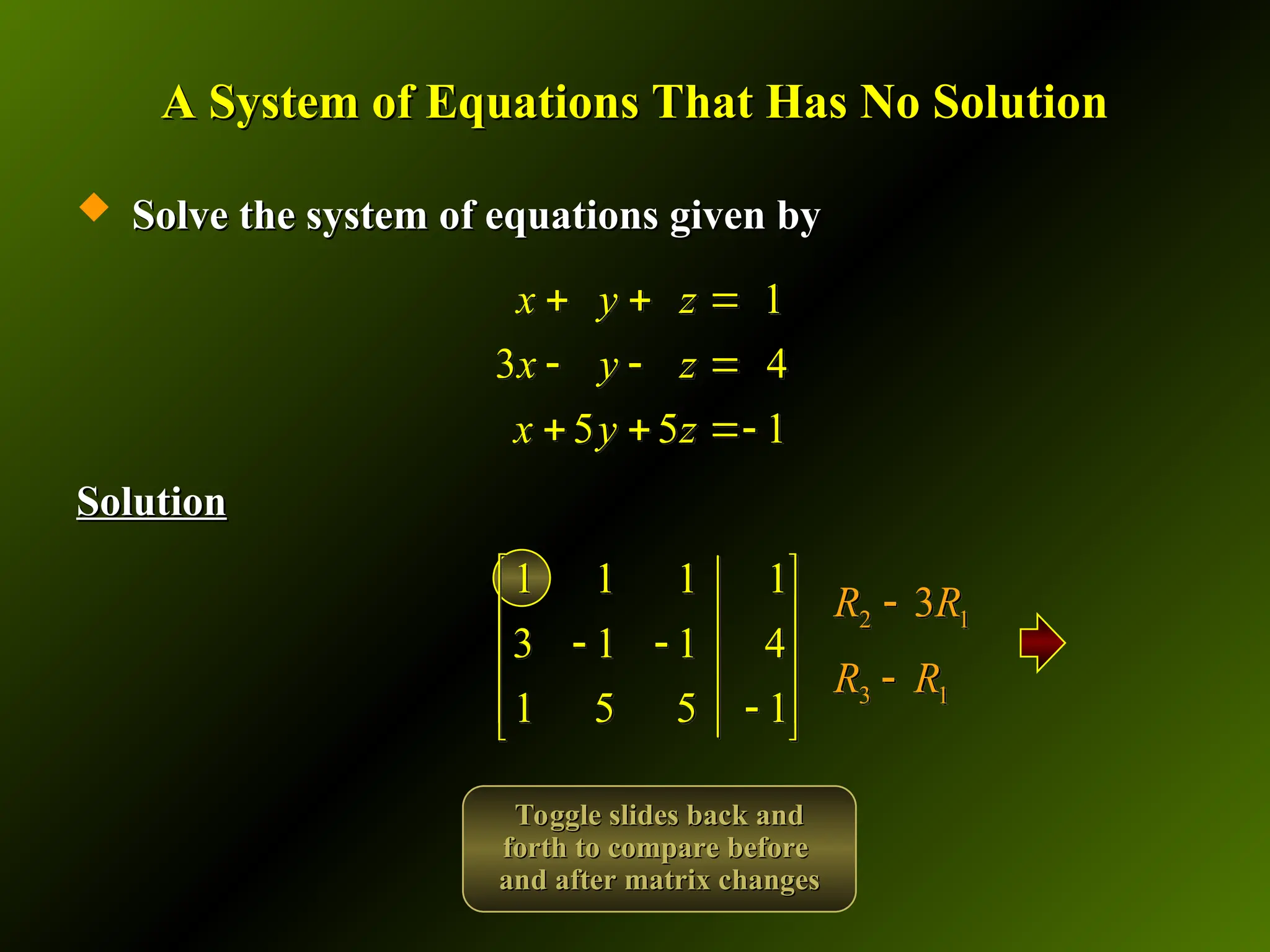 A System of Equations That Has No Solution

Solve the system of equations given by

$x + y + z = 1$
$3x - y - z = 4$
$x + 5y + 5z = -1$

Solution

$\left[\begin{array}{ccc|c} 1 & 1 & 1 & 1 \\ 3 & -1 & -1 & 4 \\ 1 & 5 & 5 & -1 \end{array}\right]$

$R_2 - 3R_1$
$R_3 - R_1$

Toggle slides back and forth to compare before and after matrix changes